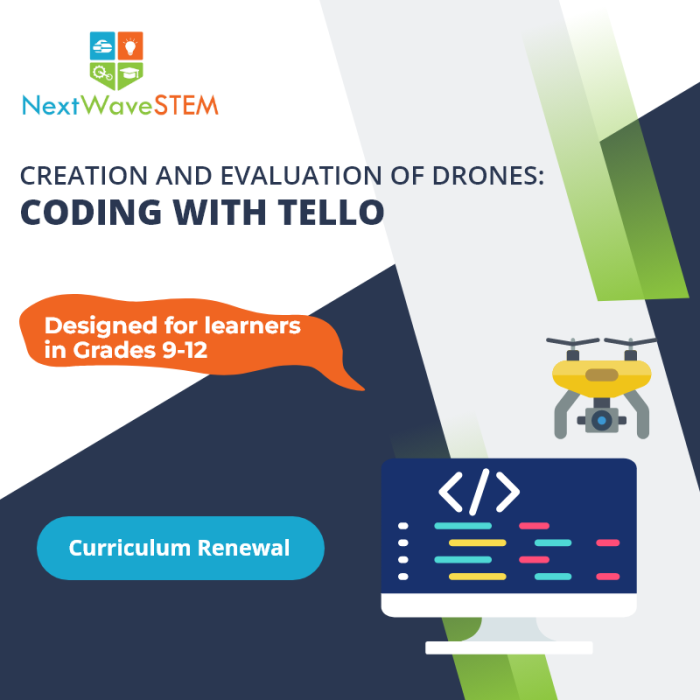 NextWaveSTEM

CREATION AND EVALUATION OF DRONES:
CODING WITH TELLO

Designed for learners in Grades 9-12

Curriculum Renewal

</>